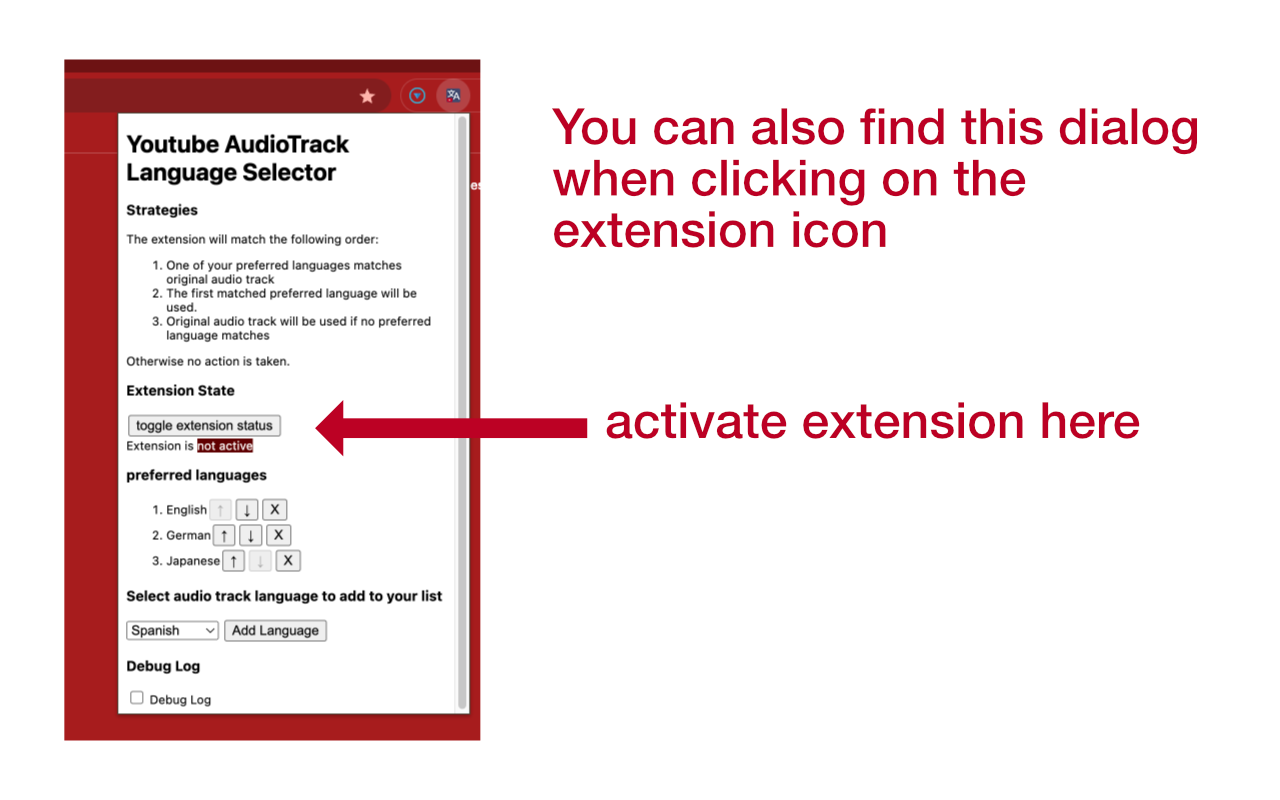 Youtube AudioTrack Language Selector

Strategies

The extension will match the following order:

1. One of your preferred languages matches original audio track
2. The first matched preferred language will be used.
3. Original audio track will be used if no preferred language matches

Otherwise no action is taken.

Extension State

toggle extension status
Extension is not active

preferred languages

1. English ↑ ↓ X
2. German ↑ ↓ X
3. Japanese ↑ ↓ X

Select audio track language to add to your list

Spanish Add Language

Debug Log

Debug Log

You can also find this dialog when clicking on the extension icon

activate extension here